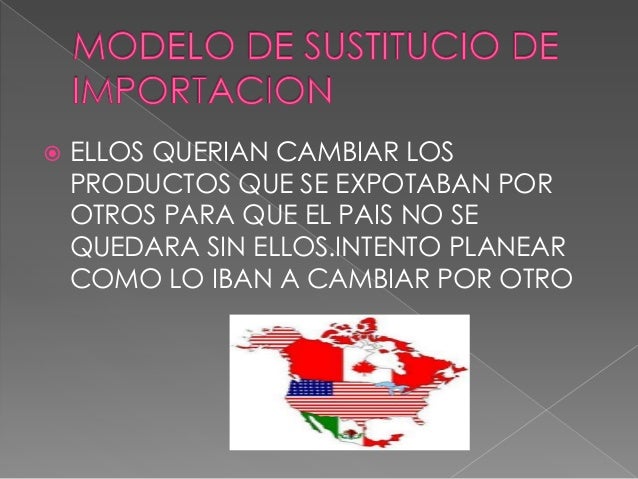 MODELO DE SUSTITUCIO DE IMPORTACION

ELLOS QUERIAN CAMBIAR LOS PRODUCTOS QUE SE EXPOTABAN POR OTROS PARA QUE EL PAIS NO SE QUEDARA SIN ELLOS.INTENTO PLANEAR COMO LO IBAN A CAMBIAR POR OTRO